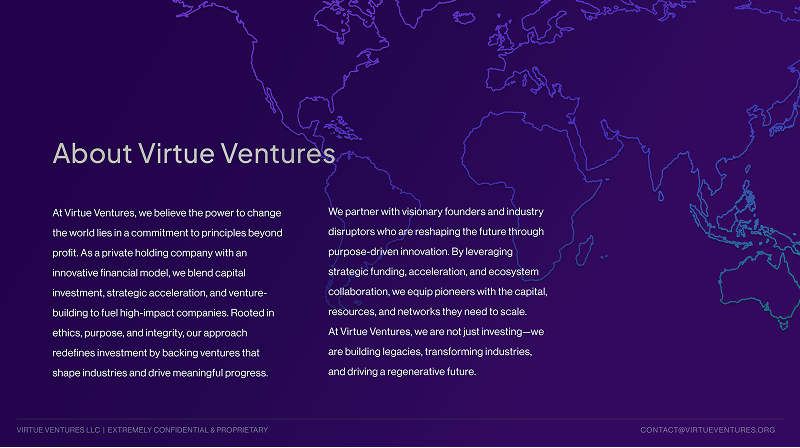 About Virtue Ventures

At Virtue Ventures, we believe the power to change the world lies in a commitment to principles beyond profit. As a private holding company with an innovative financial model, we blend capital investment, strategic acceleration, and venture-building to fuel high-impact companies. Rooted in ethics, purpose, and integrity, our approach redefines investment by backing ventures that shape industries and drive meaningful progress.

We partner with visionary founders and industry disruptors who are reshaping the future through purpose-driven innovation. By leveraging strategic funding, acceleration, and ecosystem collaboration, we equip pioneers with the capital, resources, and networks they need to scale.
At Virtue Ventures, we are not just investing—we are building legacies, transforming industries, and driving a regenerative future.

VIRTUE VENTURES LLC | EXTREMELY CONFIDENTIAL & PROPRIETARY

CONTACT@VIRTUEVENTURES.ORG